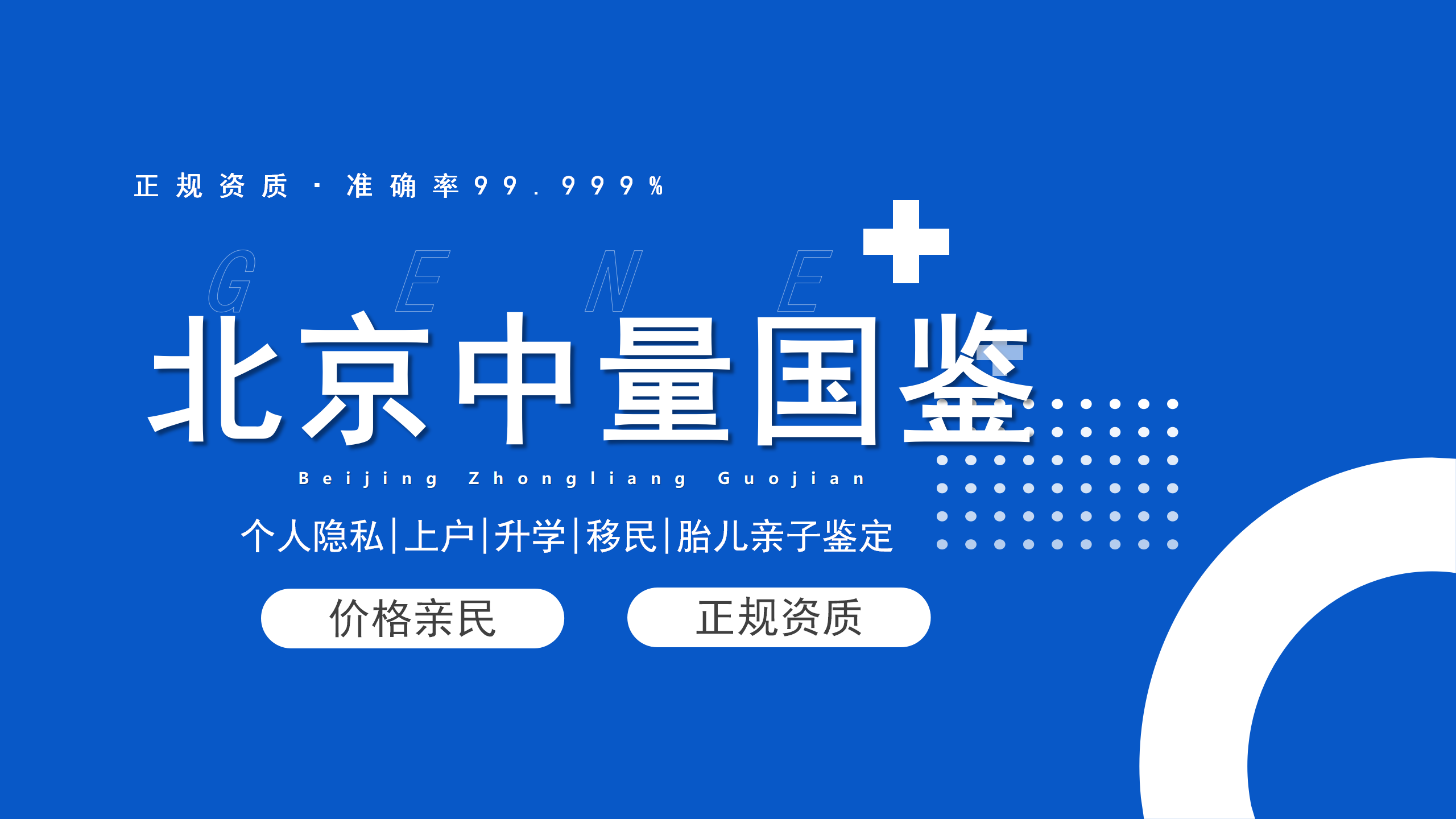 正规资质 · 准确率99.999%

GENE

北京中量国鉴

Beijing Zhongliang Guojian

个人隐私|上户|升学|移民|胎儿亲子鉴定

价格亲民

正规资质